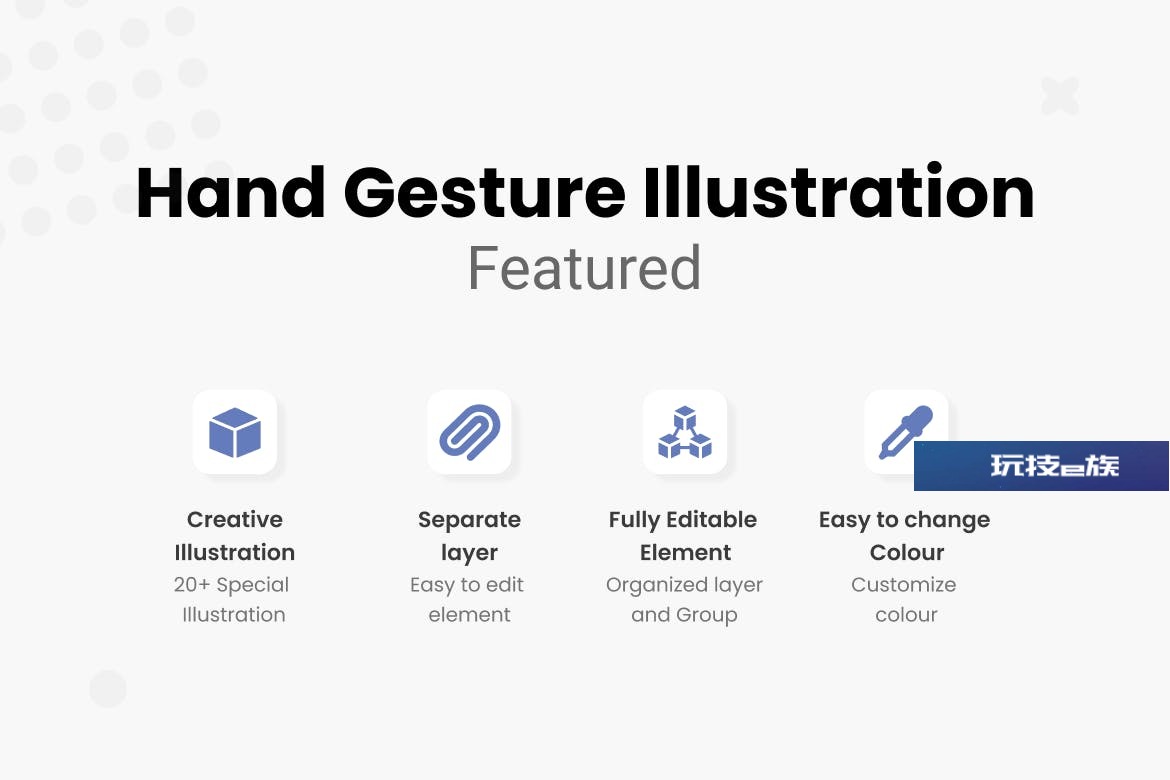 Hand Gesture Illustration
Featured

Creative Illustration
20+ Special Illustration

Separate layer
Easy to edit element

Fully Editable Element
Organized layer and Group

Easy to change Colour
Customize colour

玩技e族